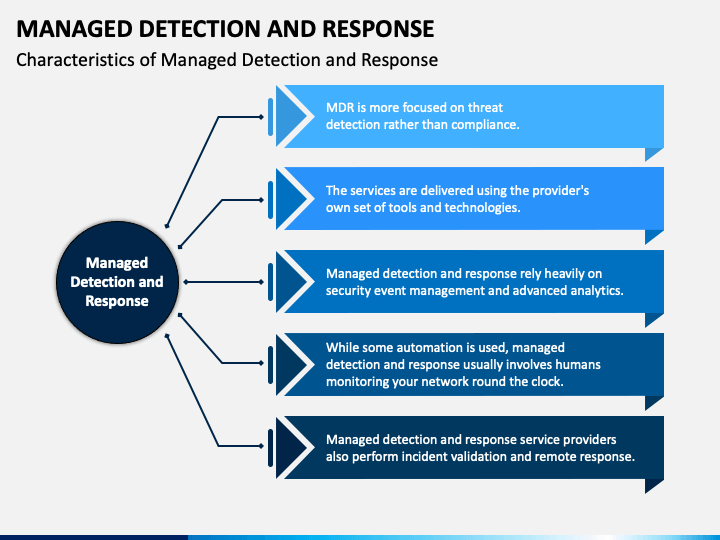 MANAGED DETECTION AND RESPONSE

Characteristics of Managed Detection and Response

Managed Detection and Response

MDR is more focused on threat detection rather than compliance.

The services are delivered using the provider's own set of tools and technologies.

Managed detection and response rely heavily on security event management and advanced analytics.

While some automation is used, managed detection and response usually involves humans monitoring your network round the clock.

Managed detection and response service providers also perform incident validation and remote response.